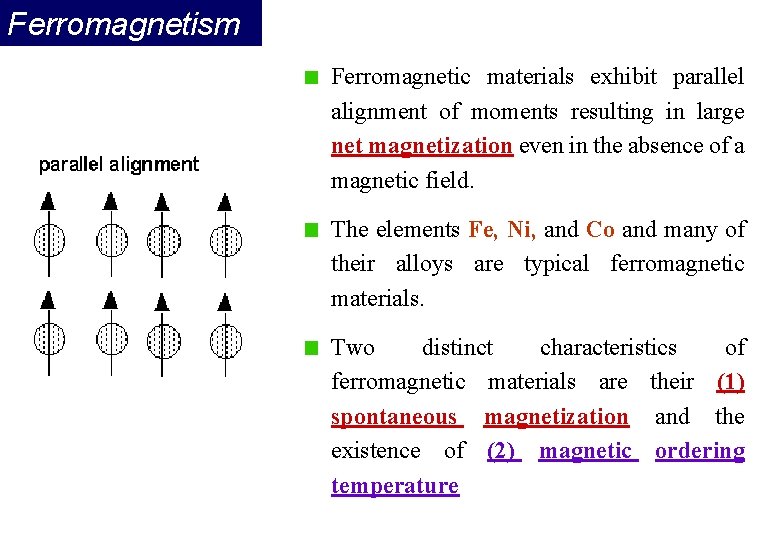 Ferromagnetism

parallel alignment

Ferromagnetic materials exhibit parallel alignment of moments resulting in large net magnetization even in the absence of a magnetic field.

The elements Fe, Ni, and Co and many of their alloys are typical ferromagnetic materials.

Two distinct characteristics of ferromagnetic materials are their (1) spontaneous magnetization and the existence of (2) magnetic ordering temperature